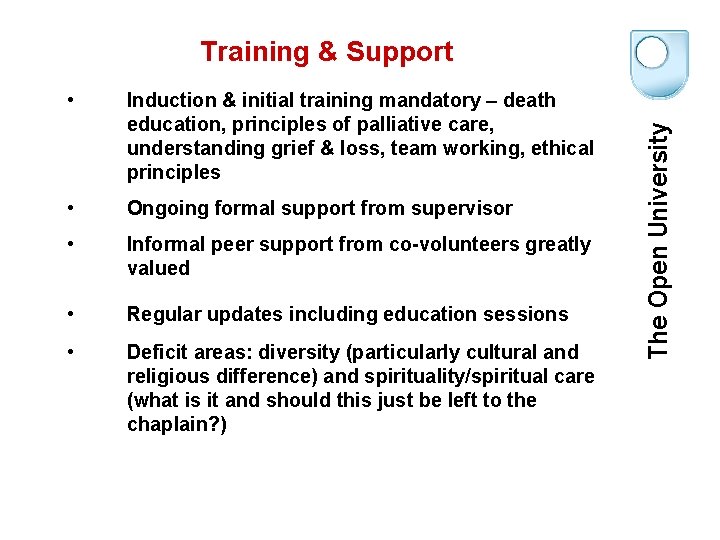 Training & Support

• Induction & initial training mandatory – death education, principles of palliative care, understanding grief & loss, team working, ethical principles

• Ongoing formal support from supervisor

• Informal peer support from co-volunteers greatly valued

• Regular updates including education sessions

• Deficit areas: diversity (particularly cultural and religious difference) and spirituality/spiritual care (what is it and should this just be left to the chaplain?)

The Open University